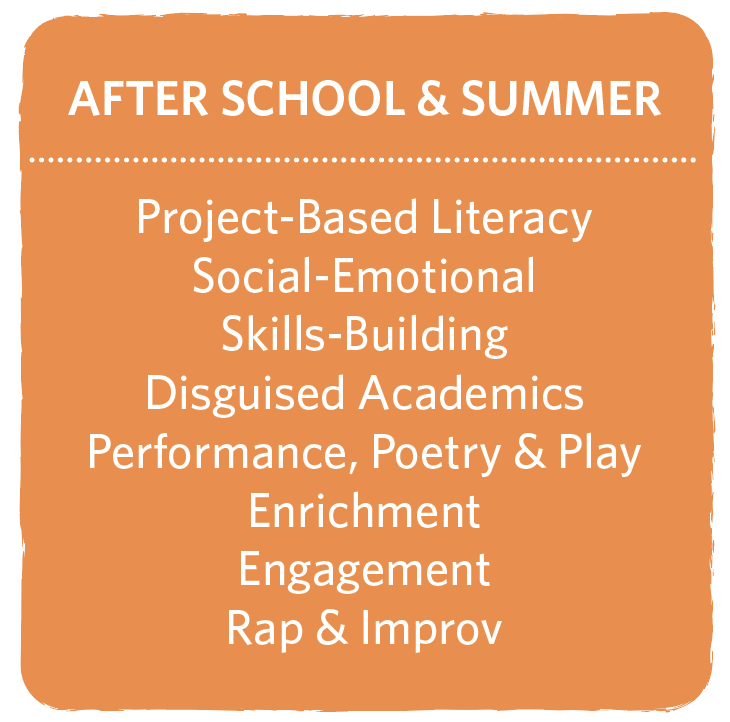 AFTER SCHOOL & SUMMER

Project-Based Literacy
Social-Emotional
Skills-Building
Disguised Academics
Performance, Poetry & Play
Enrichment
Engagement
Rap & Improv